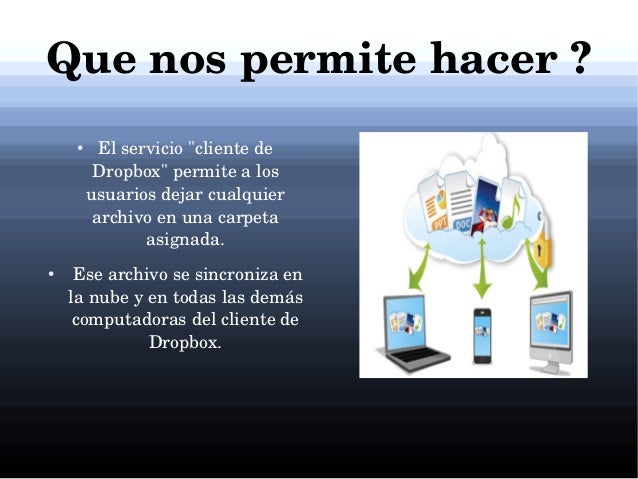 Que nos permite hacer ?

• El servicio "cliente de Dropbox" permite a los usuarios dejar cualquier archivo en una carpeta asignada.

• Ese archivo se sincroniza en la nube y en todas las demás computadoras del cliente de Dropbox.

PPT

DOC